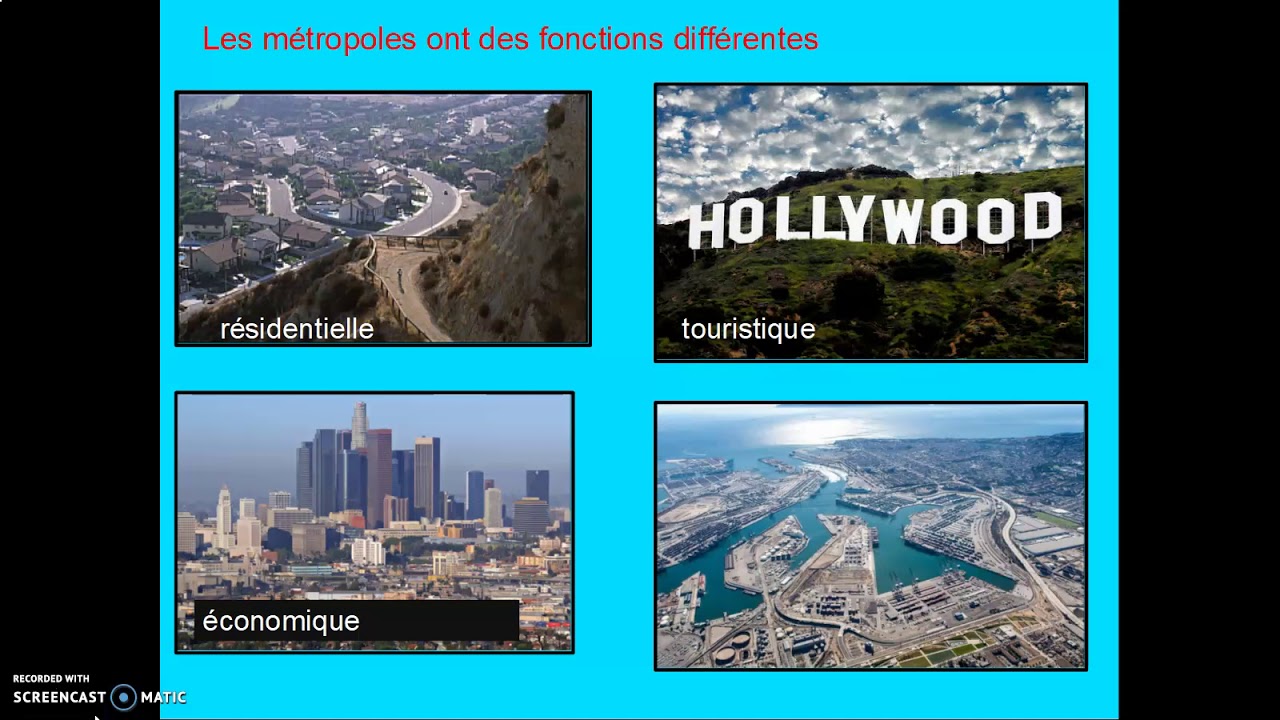 Les métropoles ont des fonctions différentes

résidentielle

HOLLYWOOD

touristique

économique

RECORDED WITH
SCREENCAST MATIC